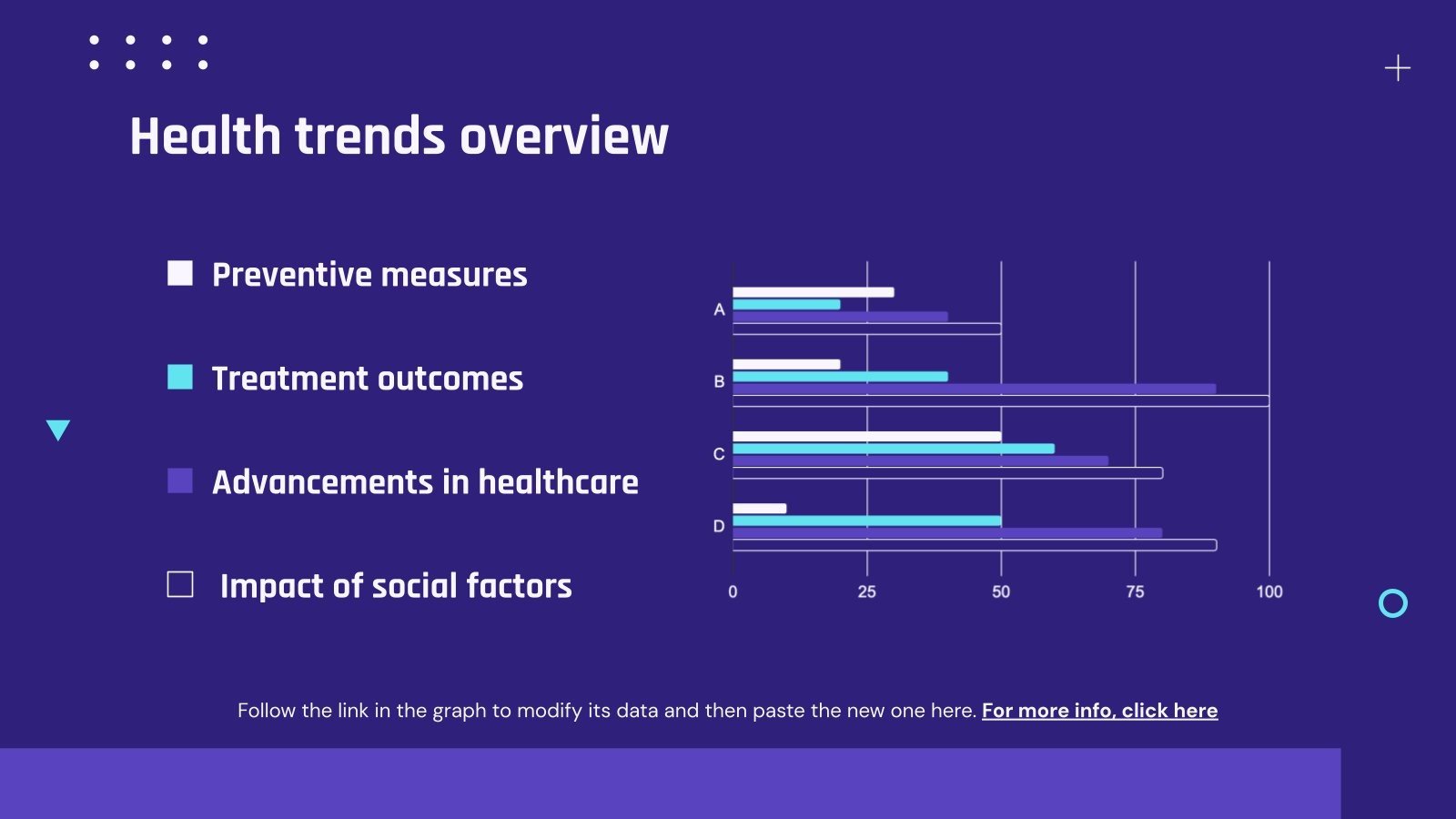 Health trends overview

Preventive measures

Treatment outcomes

Advancements in healthcare

Impact of social factors

A
B
C
D
0
25
50
75
100

Follow the link in the graph to modify its data and then paste the new one here. For more info, click here